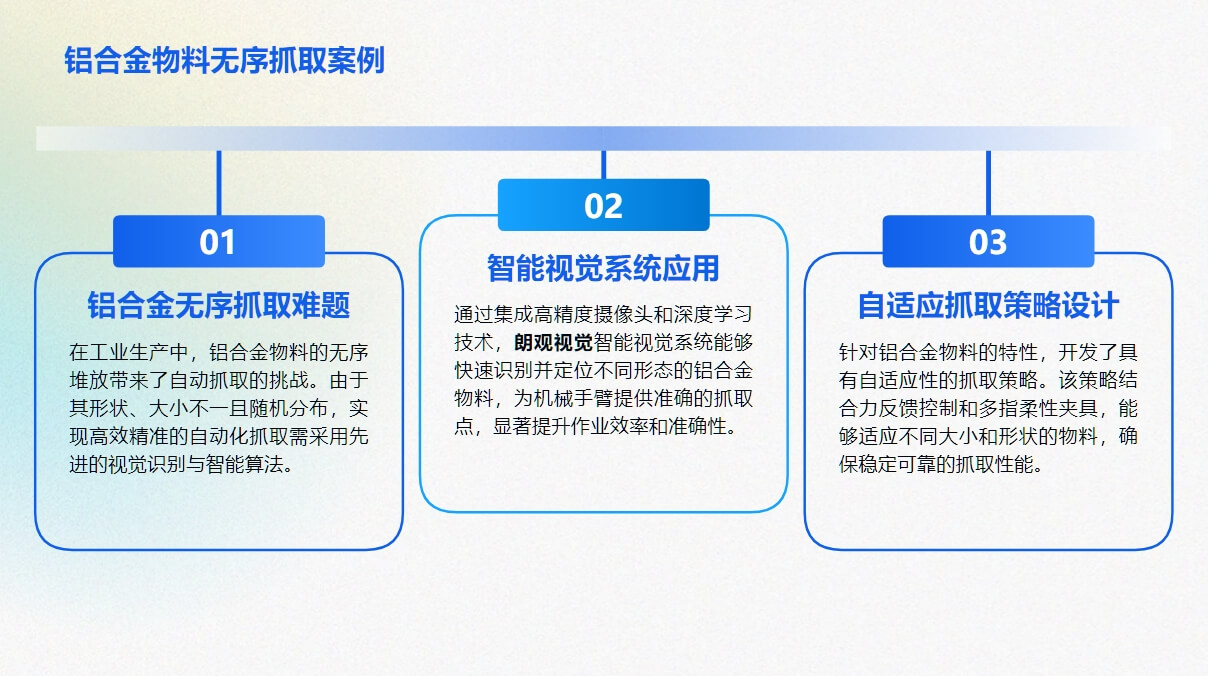 铝合金物料无序抓取案例

01

铝合金无序抓取难题

在工业生产中，铝合金物料的无序堆放带来了自动抓取的挑战。由于其形状、大小不一且随机分布，实现高效精准的自动化抓取需采用先进的视觉识别与智能算法。

02

智能视觉系统应用

通过集成高精度摄像头和深度学习技术，朗观视觉智能视觉系统能够快速识别并定位不同形态的铝合金物料，为机械手臂提供准确的抓取点，显著提升作业效率和准确性。

03

自适应抓取策略设计

针对铝合金物料的特性，开发了具有自适应性的抓取策略。该策略结合力反馈控制和多指柔性夹具，能够适应不同大小和形状的物料，确保稳定可靠的抓取性能。